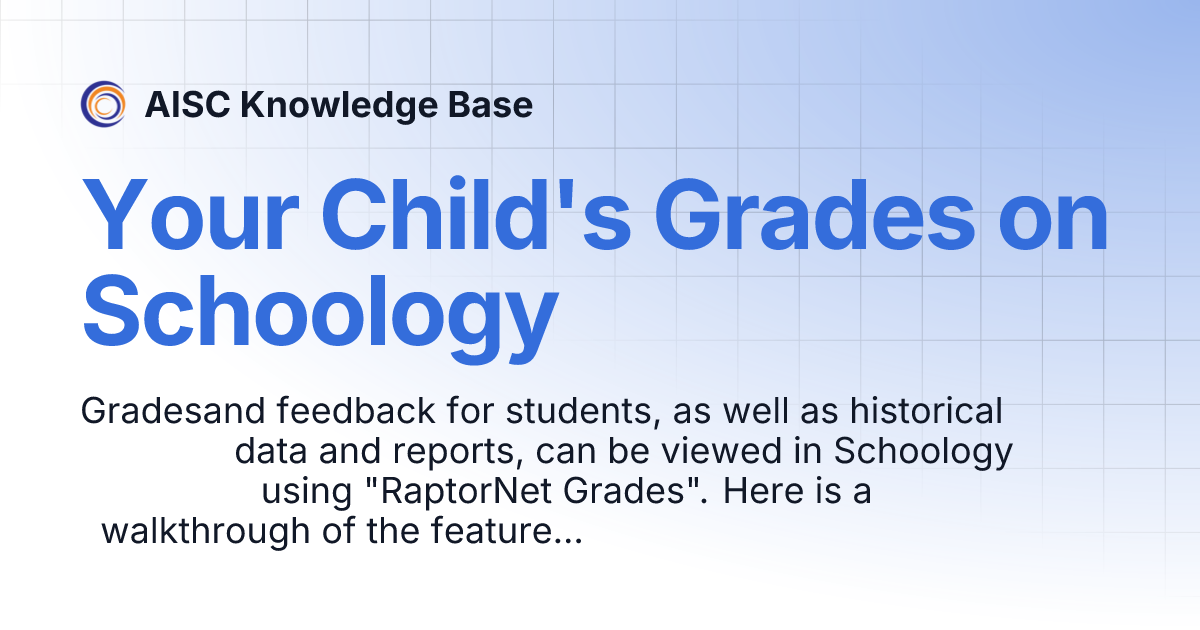 AISC Knowledge Base

Your Child's Grades on Schoology

Gradesand feedback for students, as well as historical data and reports, can be viewed in Schoology using "RaptorNet Grades". Here is a walkthrough of the feature...